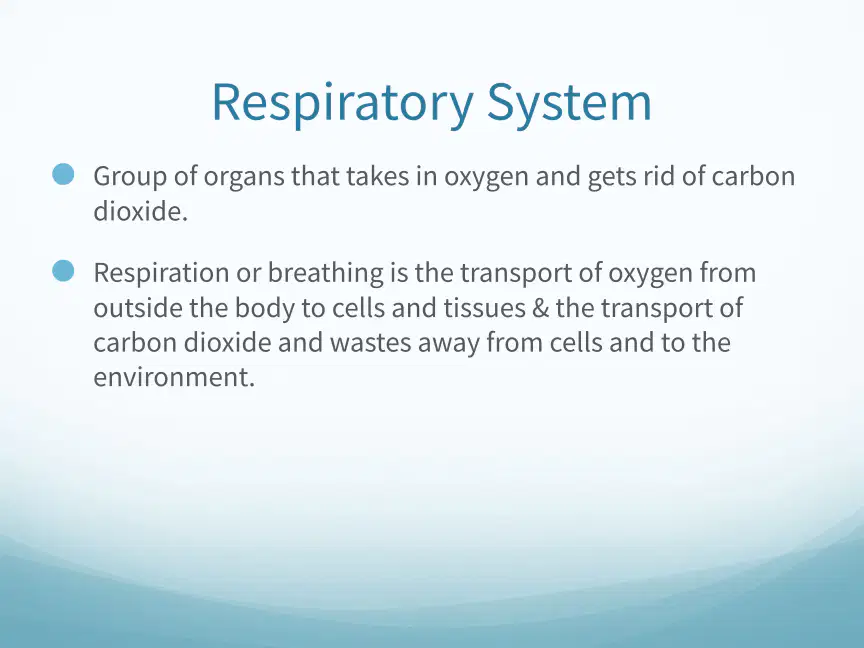 Respiratory System

• Group of organs that takes in oxygen and gets rid of carbon dioxide.

• Respiration or breathing is the transport of oxygen from outside the body to cells and tissues & the transport of carbon dioxide and wastes away from cells and to the environment.